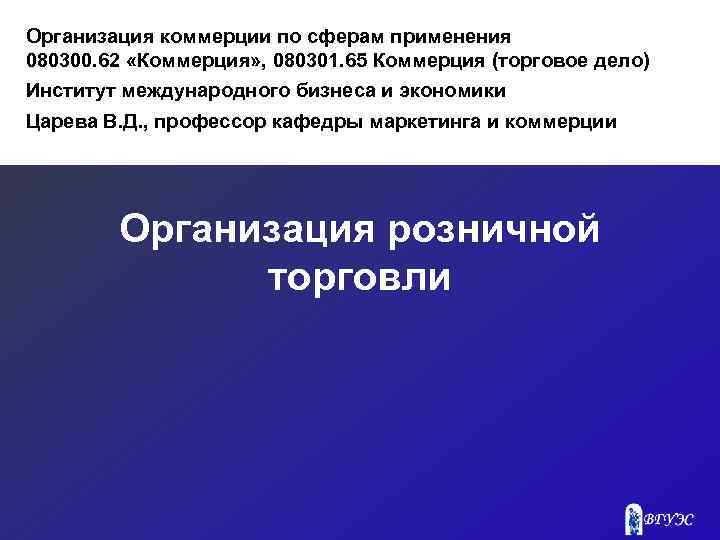 Организация коммерции по сферам применения
080300.62 «Коммерция», 080301.65 Коммерция (торговое дело)

Институт международного бизнеса и экономики

Царева В.Д., профессор кафедры маркетинга и коммерции

Организация розничной торговли

ВГУЭС